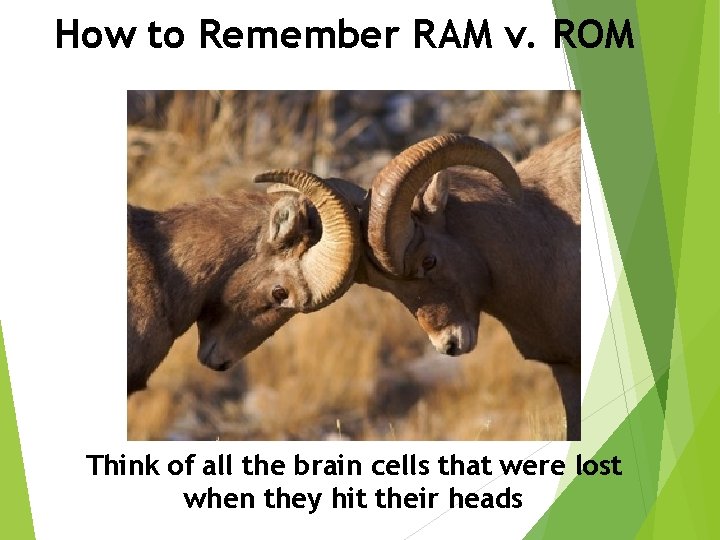 How to Remember RAM v. ROM

Think of all the brain cells that were lost when they hit their heads